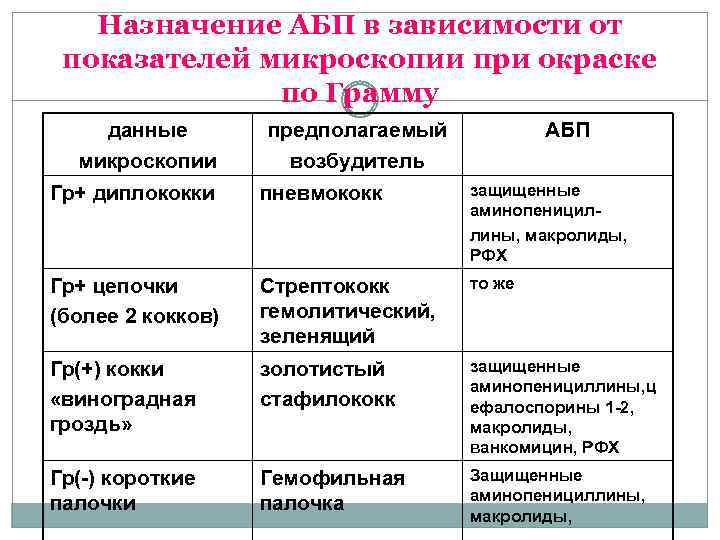 Назначение АБП в зависимости от показателей микроскопии при окраске по Грамму

| данные микроскопии | предполагаемый возбудитель | АБП |
|---|---|---|
| Гр+ диплококки | пневмококк | защищенные аминопенициллины, макролиды, РФХ |
| Гр+ цепочки (более 2 кокков) | Стрептококк гемолитический, зеленящий | то же |
| Гр(+) кокки «виноградная гроздь» | золотистый стафилококк | защищенные аминопенициллины,цефалоспорины 1-2, макролиды, ванкомицин, РФХ |
| Гр(-) короткие палочки | Гемофильная палочка | Защищенные аминопенициллины, макролиды, |